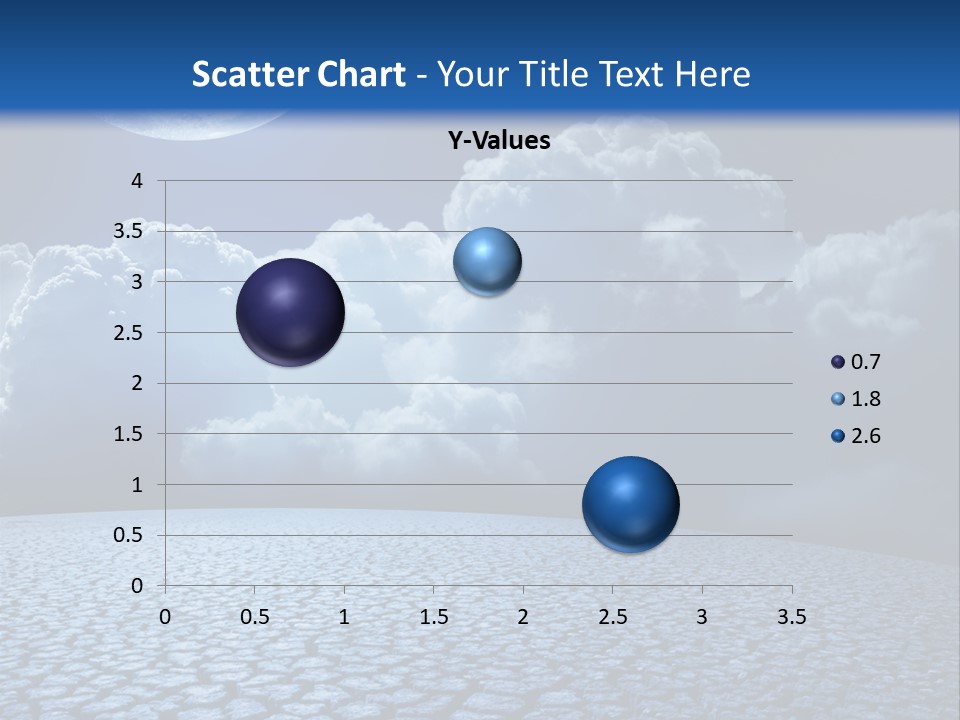 Scatter Chart - Your Title Text Here

Y-Values

4
3.5
3
2.5
2
1.5
1
0.5
0

0 0.5 1 1.5 2 2.5 3 3.5

0.7
1.8
2.6